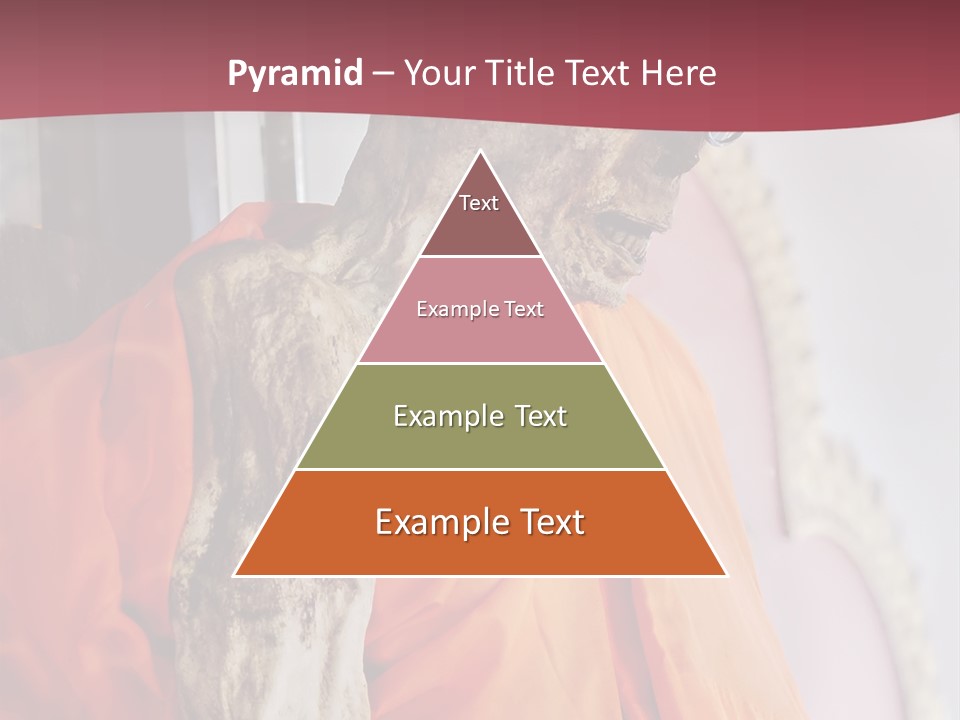 Pyramid – Your Title Text Here

Text

Example Text

Example Text

Example Text